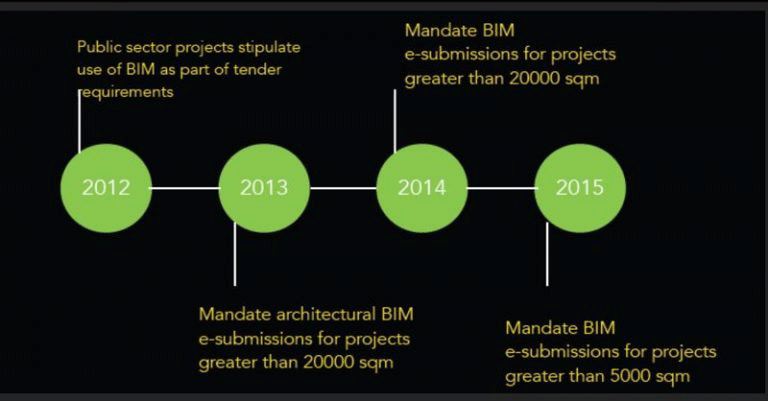 Public sector projects stipulate use of BIM as part of tender requirements

Mandate BIM e-submissions for projects greater than 20000 sqm

2012

2013

2014

2015

Mandate architectural BIM e-submissions for projects greater than 20000 sqm

Mandate BIM e-submissions for projects greater than 5000 sqm